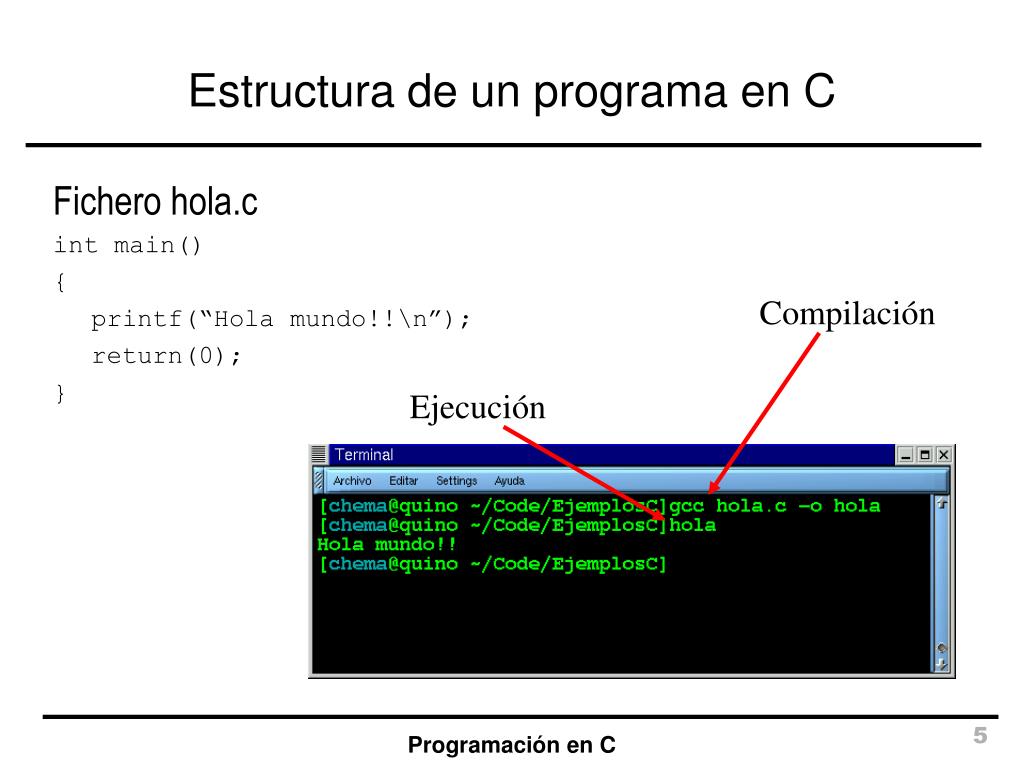 Estructura de un programa en C

Fichero hola.c

int main()
{
printf(“Hola mundo!!\n”);
return(0);
}

Compilación

Ejecución

Terminal

Archivo Editar Settings Ayuda

[chema@quino ~/Code/EjemplosC]gcc hola.c –o hola
[chema@quino ~/Code/EjemplosC]hola
Hola mundo!!
[chema@quino ~/Code/EjemplosC]

Programación en C

5